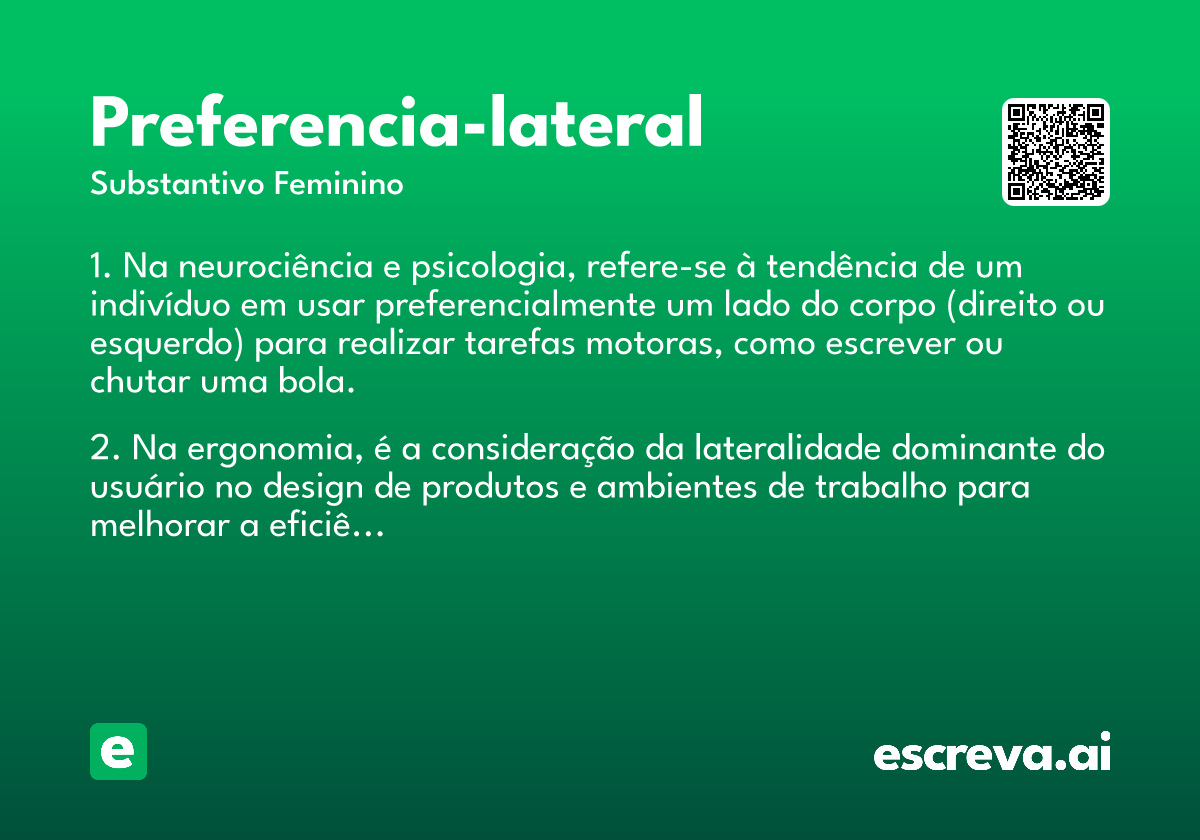 Preferencia-lateral
Substantivo Feminino

1. Na neurociência e psicologia, refere-se à tendência de um indivíduo em usar preferencialmente um lado do corpo (direito ou esquerdo) para realizar tarefas motoras, como escrever ou chutar uma bola.

2. Na ergonomia, é a consideração da lateralidade dominante do usuário no design de produtos e ambientes de trabalho para melhorar a eficiê...

e

escreva.ai